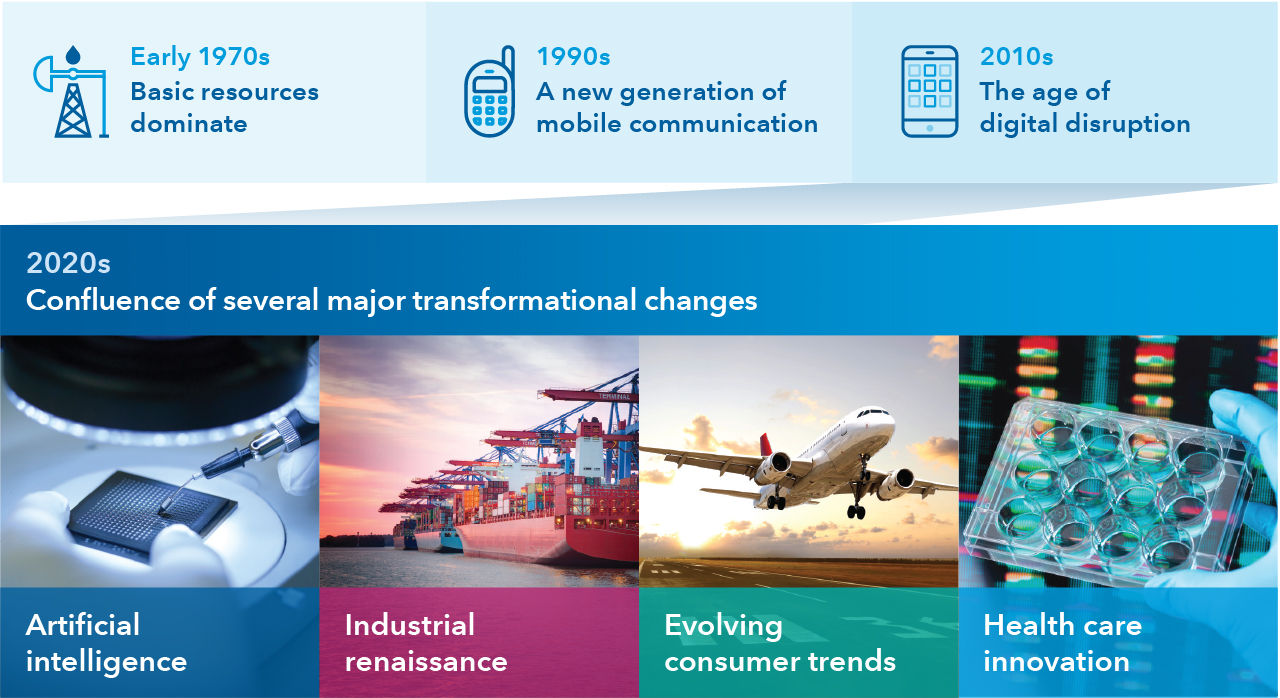 Early 1970s
Basic resources dominate

1990s
A new generation of mobile communication

2010s
The age of digital disruption

2020s
Confluence of several major transformational changes

TERMINAL

Artificial intelligence

Industrial renaissance

Evolving consumer trends

Health care innovation